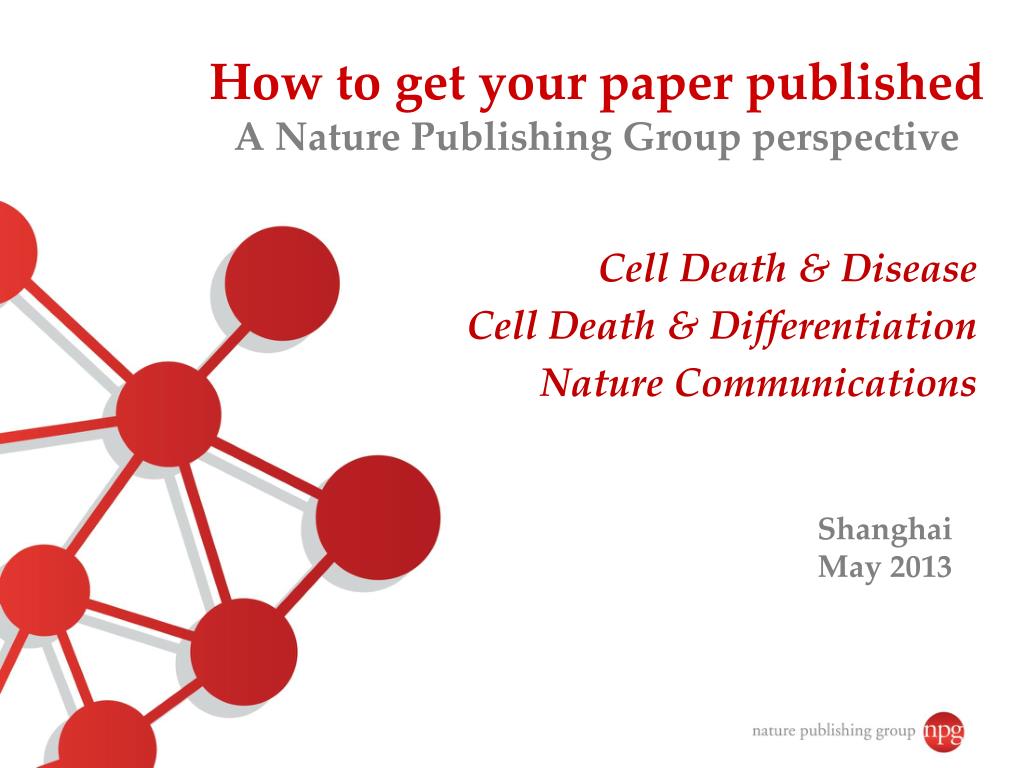 How to get your paper published
A Nature Publishing Group perspective

Cell Death & Disease
Cell Death & Differentiation
Nature Communications

Shanghai
May 2013

nature publishing group npg